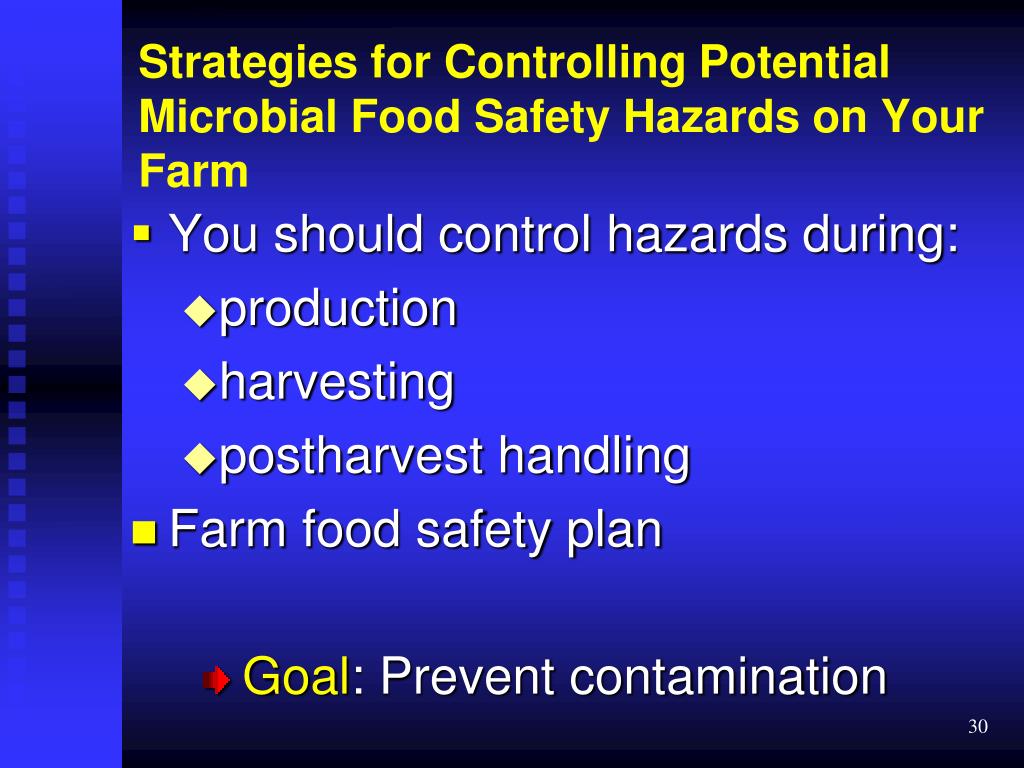 Strategies for Controlling Potential Microbial Food Safety Hazards on Your Farm

You should control hazards during:

production

harvesting

postharvest handling

Farm food safety plan

Goal: Prevent contamination

30